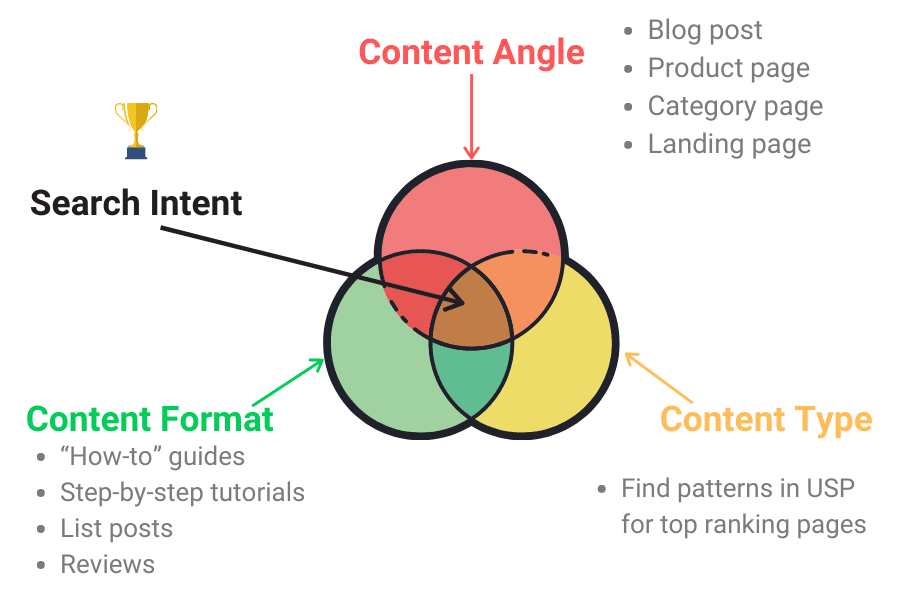 Content Angle

- Blog post
- Product page
- Category page
- Landing page

Search Intent

Content Format

- “How-to” guides
- Step-by-step tutorials
- List posts
- Reviews

Content Type

- Find patterns in USP for top ranking pages